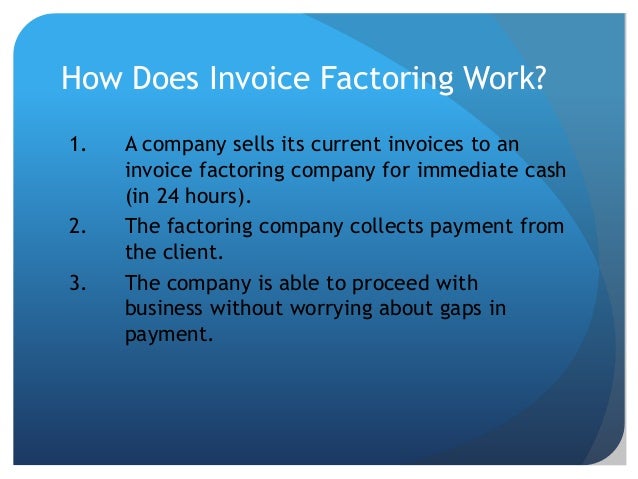 How Does Invoice Factoring Work?

1. A company sells its current invoices to an invoice factoring company for immediate cash (in 24 hours).
2. The factoring company collects payment from the client.
3. The company is able to proceed with business without worrying about gaps in payment.